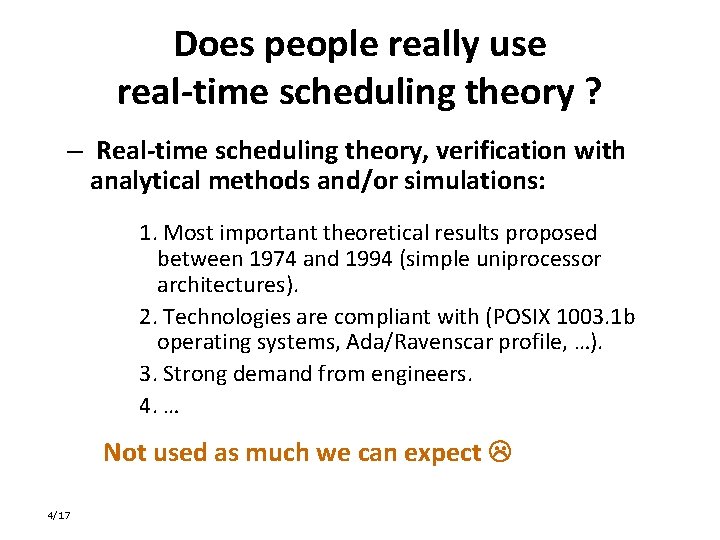 Does people really use real-time scheduling theory ?

– Real-time scheduling theory, verification with analytical methods and/or simulations:

1. Most important theoretical results proposed between 1974 and 1994 (simple uniprocessor architectures).

2. Technologies are compliant with (POSIX 1003.1b operating systems, Ada/Ravenscar profile, …).

3. Strong demand from engineers.

4. …

Not used as much we can expect ☹

4/17